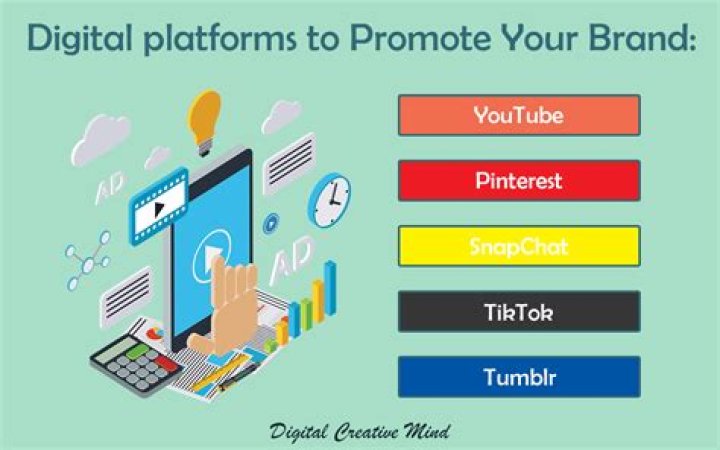 Digital platforms to Promote Your Brand:

AD

AD

YouTube

Pinterest

SnapChat

TikTok

Tumblr

Digital Creative Mind